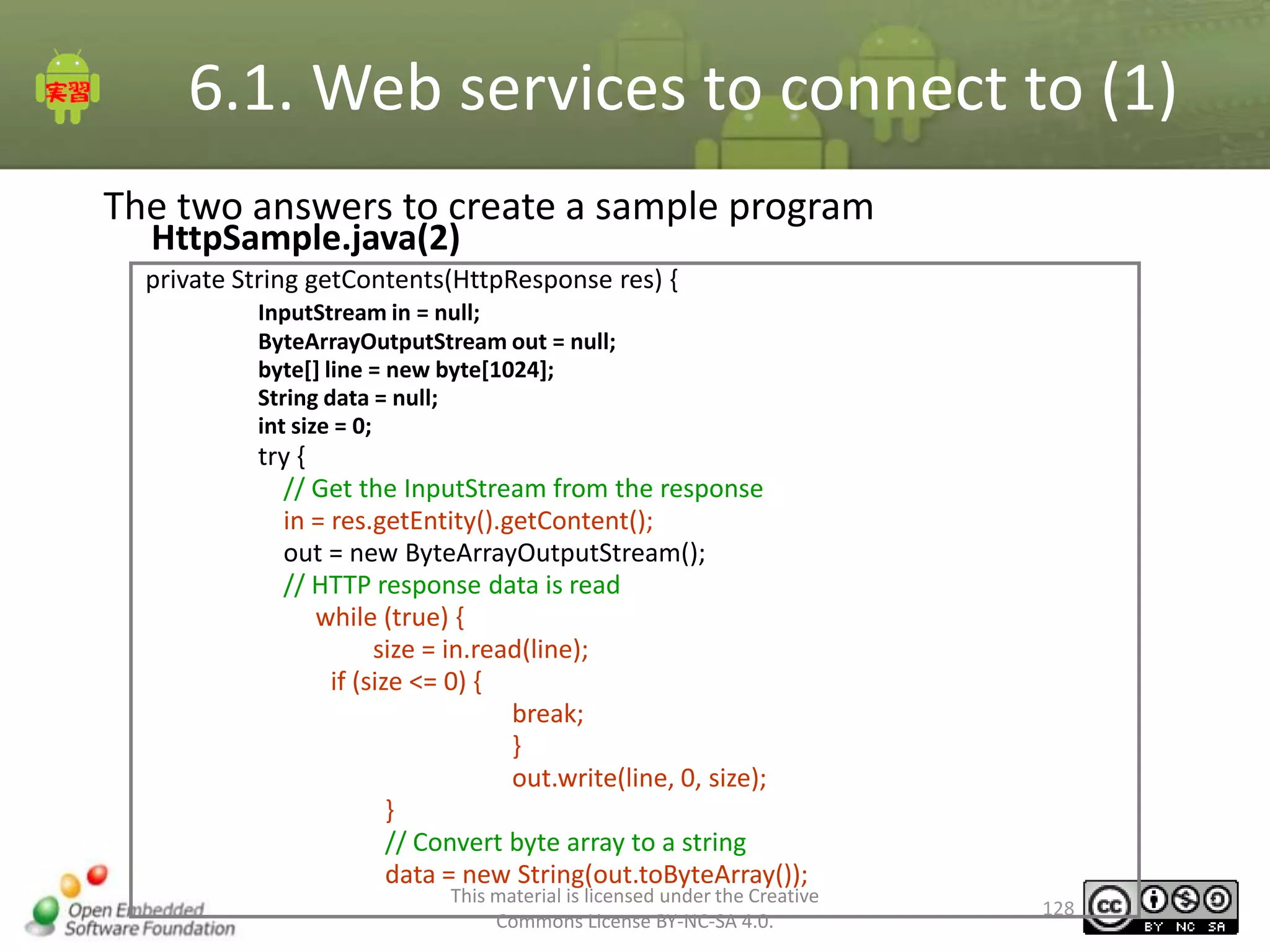 実習

6.1. Web services to connect to (1)

The two answers to create a sample program
HttpSample.java(2)

private String getContents(HttpResponse res) {
InputStream in = null;
ByteArrayOutputStream out = null;
byte[] line = new byte[1024];
String data = null;
int size = 0;
try {
// Get the InputStream from the response
in = res.getEntity().getContent();
out = new ByteArrayOutputStream();
// HTTP response data is read
while (true) {
size = in.read(line);
if (size <= 0) {
break;
}
out.write(line, 0, size);
}
// Convert byte array to a string
data = new String(out.toByteArray());

Open Embedded Software Foundation

This material is licensed under the Creative Commons License BY-NC-SA 4.0.

128

cc BY NC SA